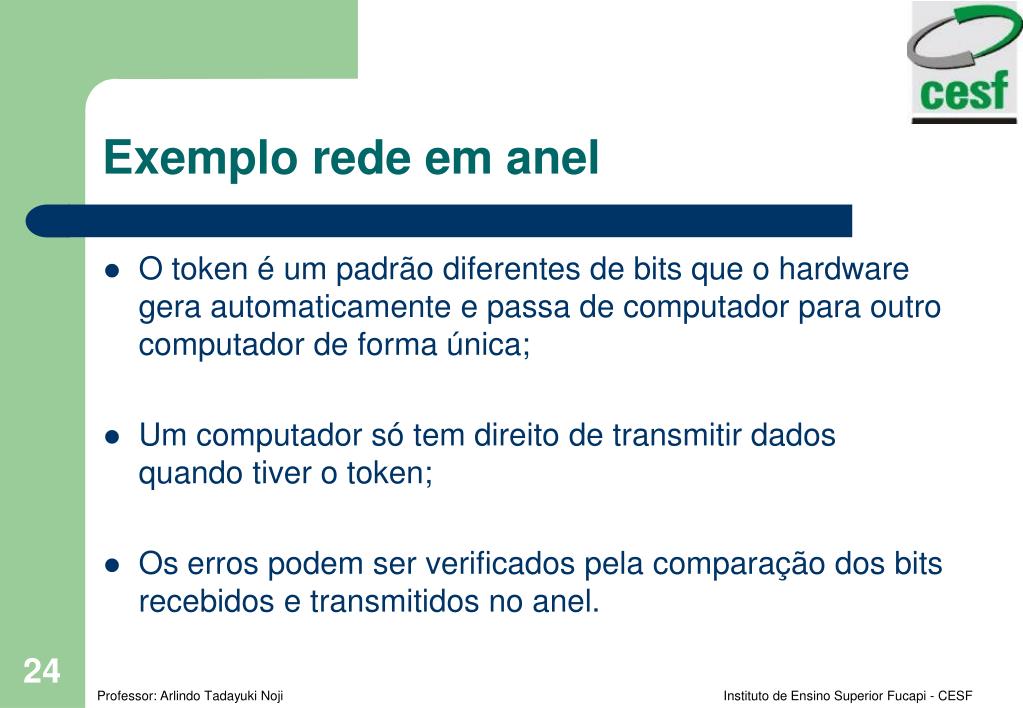 cesf

Exemplo rede em anel

- O token é um padrão diferentes de bits que o hardware gera automaticamente e passa de computador para outro computador de forma única;

- Um computador só tem direito de transmitir dados quando tiver o token;

- Os erros podem ser verificados pela comparação dos bits recebidos e transmitidos no anel.

24

Professor: Arlindo Tadayuki Noji

Instituto de Ensino Superior Fucapi - CESF